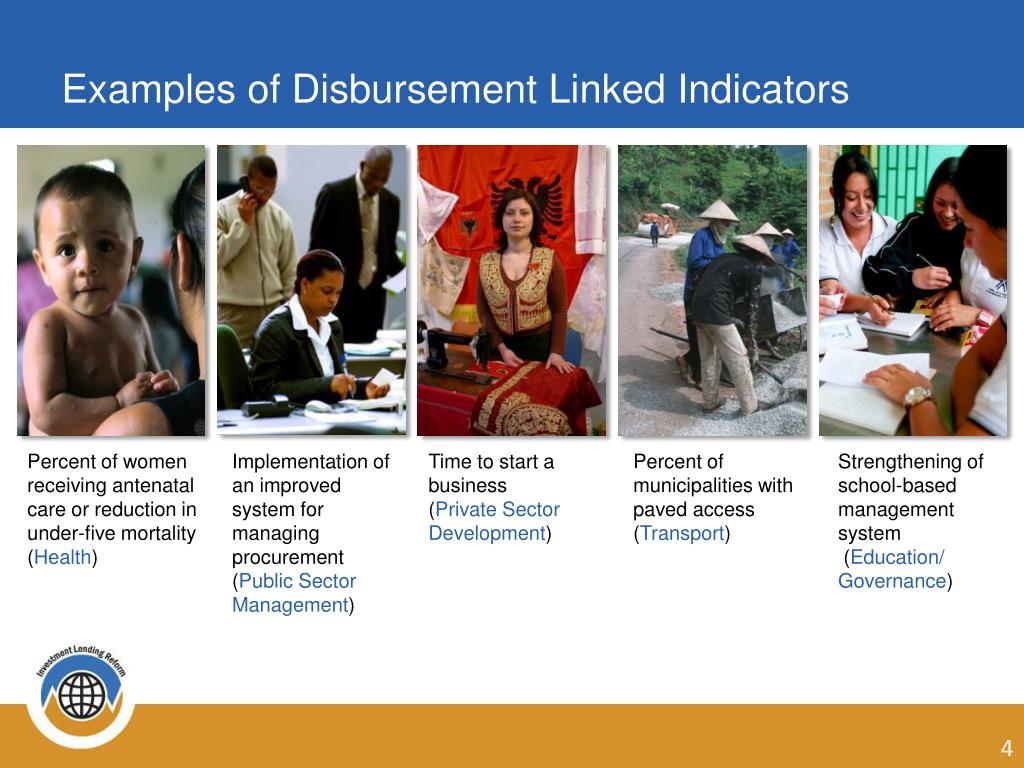 Examples of Disbursement Linked Indicators

Percent of women receiving antenatal care or reduction in under-five mortality (Health)

Implementation of an improved system for managing procurement (Public Sector Management)

Time to start a business (Private Sector Development)

Percent of municipalities with paved access (Transport)

Strengthening of school-based management system (Education/ Governance)

Investment Lending Reform

4